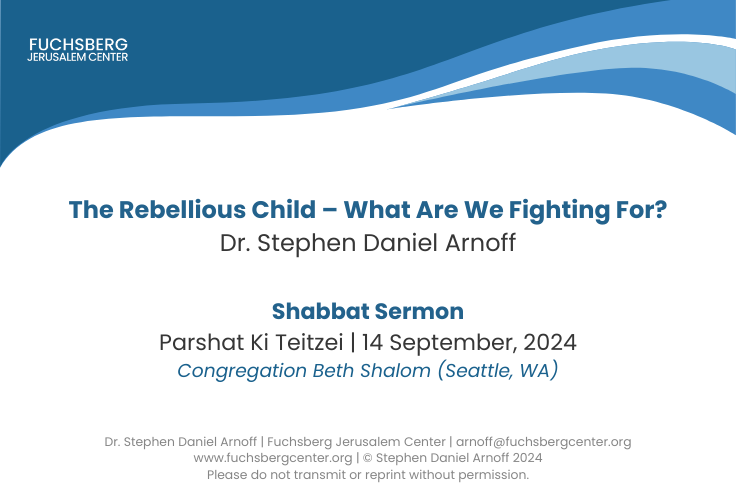 FUCHSBERG
JERUSALEM CENTER

The Rebellious Child – What Are We Fighting For?
Dr. Stephen Daniel Arnoff

Shabbat Sermon
Parshat Ki Teitzei | 14 September, 2024
Congregation Beth Shalom (Seattle, WA)

Dr. Stephen Daniel Arnoff | Fuchsberg Jerusalem Center | arnoff@fuchsbergcenter.org
www.fuchsbergcenter.org | © Stephen Daniel Arnoff 2024
Please do not transmit or reprint without permission.